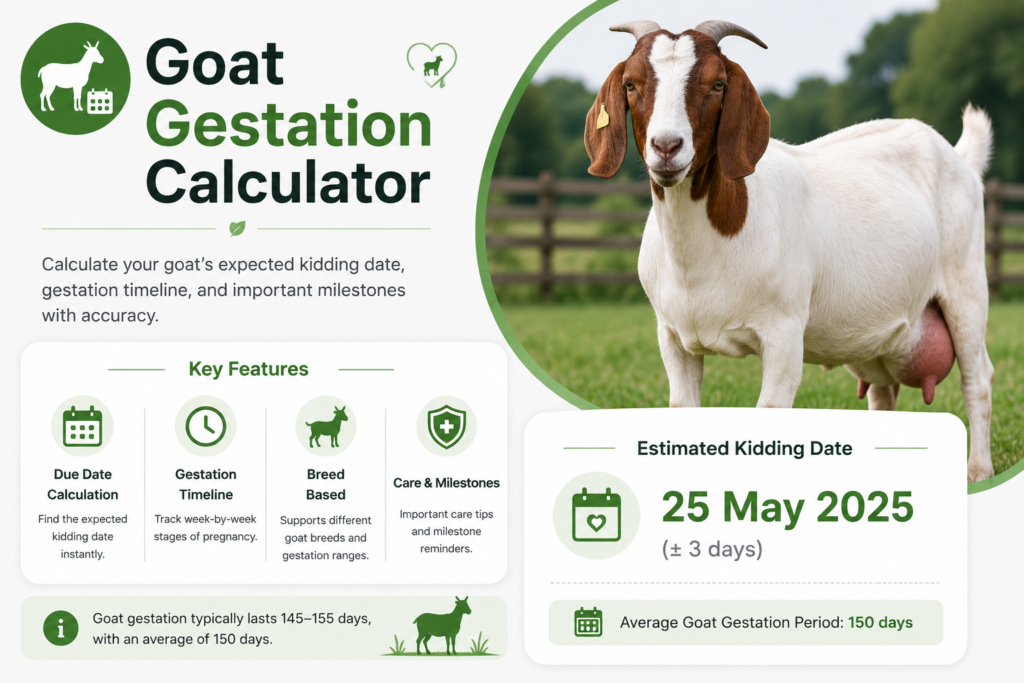 Goat Gestation Calculator

Calculate your goat's expected kidding date, gestation timeline, and important milestones with accuracy.

Key Features

Due Date Calculation
Find the expected kidding date instantly.

Gestation Timeline
Track week-by-week stages of pregnancy.

Breed Based
Supports different goat breeds and gestation ranges.

Care & Milestones
Important care tips and milestone reminders.

Goat gestation typically lasts 145–155 days, with an average of 150 days.

Estimated Kidding Date

25 May 2025
(± 3 days)

Average Goat Gestation Period: 150 days